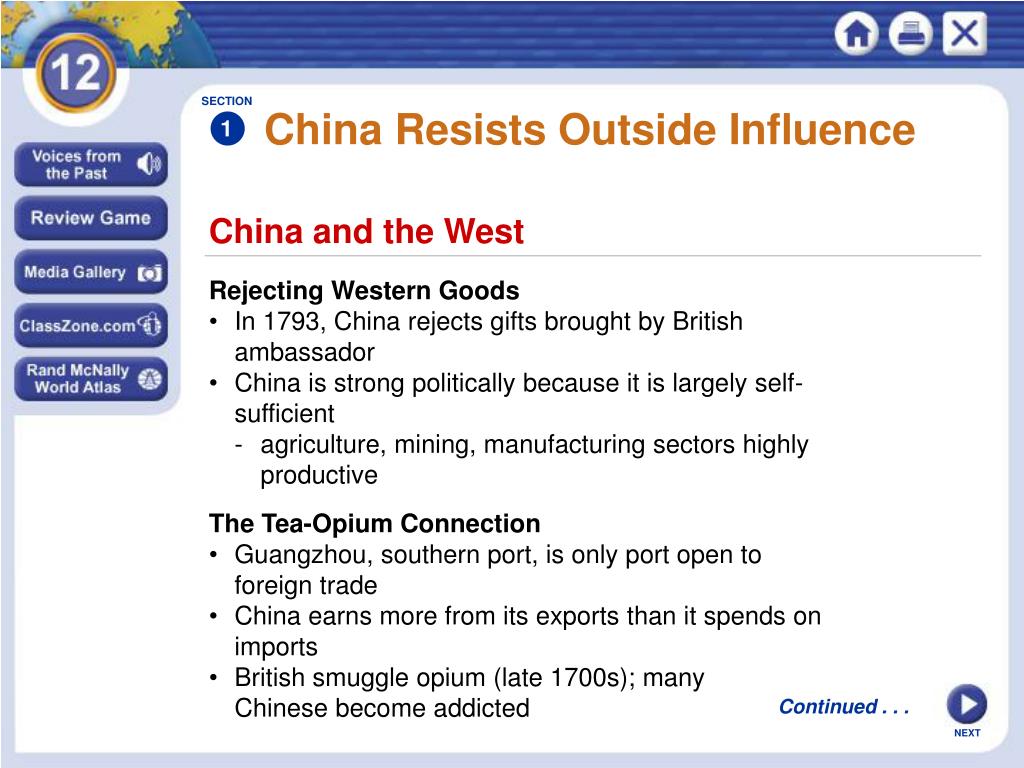 12

Voices from the Past

Review Game

Media Gallery

ClassZone.com

Rand McNally World Atlas

SECTION
1 China Resists Outside Influence

China and the West

Rejecting Western Goods
• In 1793, China rejects gifts brought by British ambassador
• China is strong politically because it is largely self-sufficient
- agriculture, mining, manufacturing sectors highly productive

The Tea-Opium Connection
• Guangzhou, southern port, is only port open to foreign trade
• China earns more from its exports than it spends on imports
• British smuggle opium (late 1700s); many Chinese become addicted

Continued . . .

NEXT